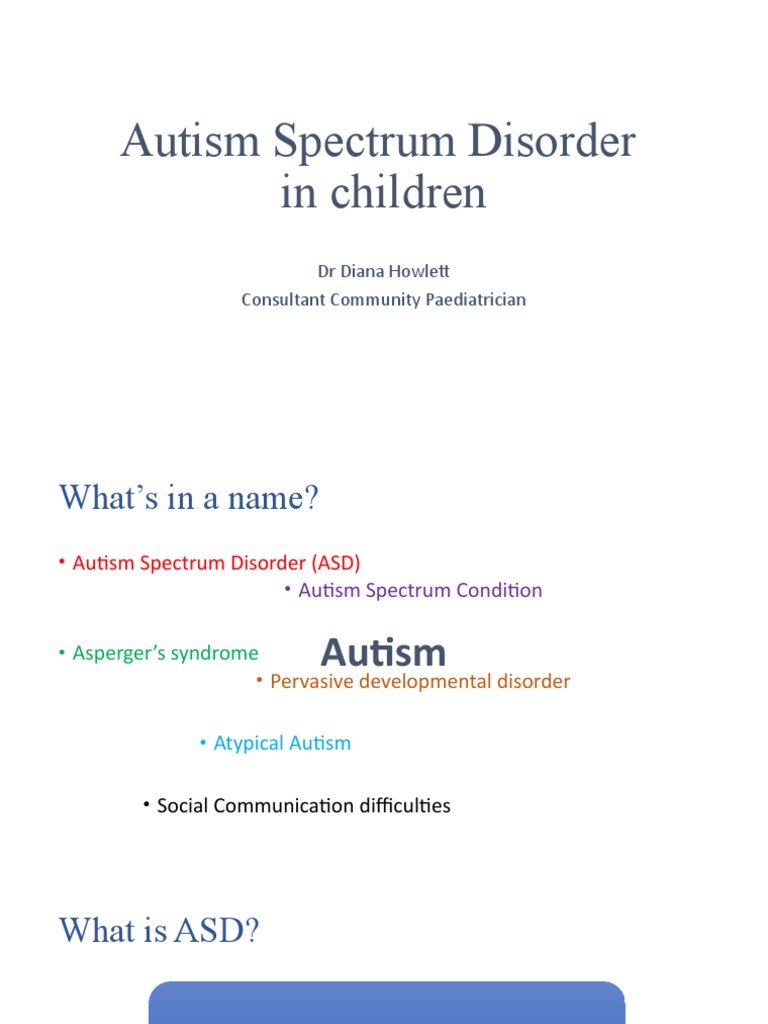 Autism Spectrum Disorder in children

Dr Diana Howlett
Consultant Community Paediatrician

What's in a name?

• Autism Spectrum Disorder (ASD)

• Autism Spectrum Condition

• Asperger's syndrome

Autism

• Pervasive developmental disorder

• Atypical Autism

• Social Communication difficulties

What is ASD?